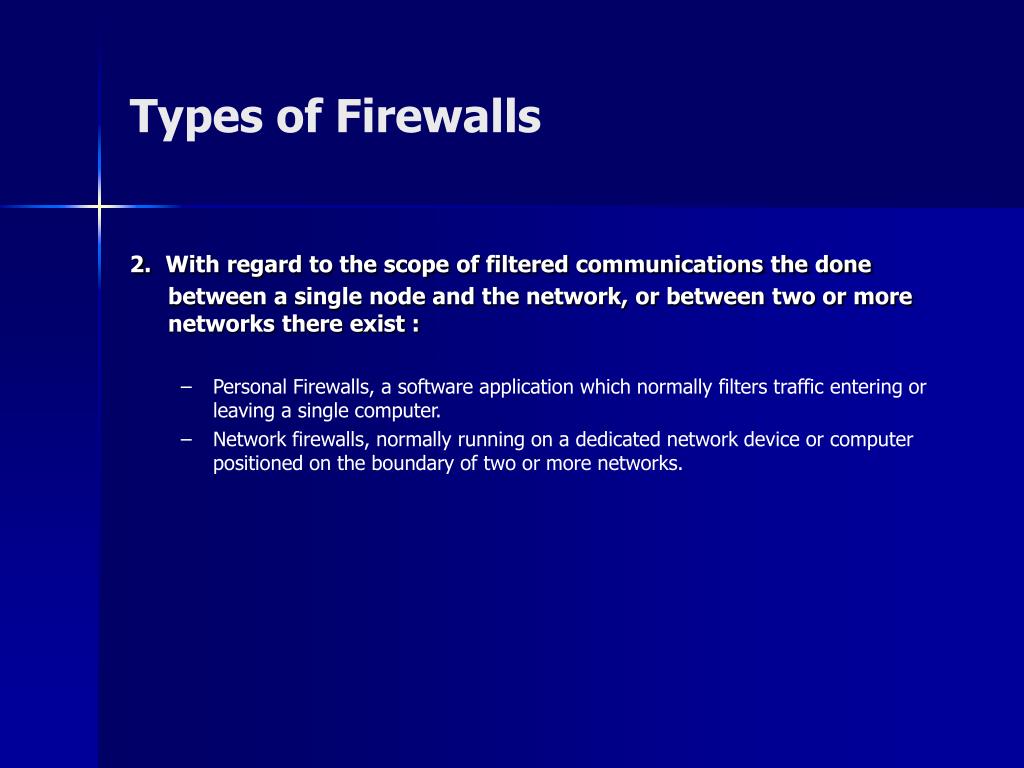 Types of Firewalls

2. With regard to the scope of filtered communications the done between a single node and the network, or between two or more networks there exist :

– Personal Firewalls, a software application which normally filters traffic entering or leaving a single computer.
– Network firewalls, normally running on a dedicated network device or computer positioned on the boundary of two or more networks.